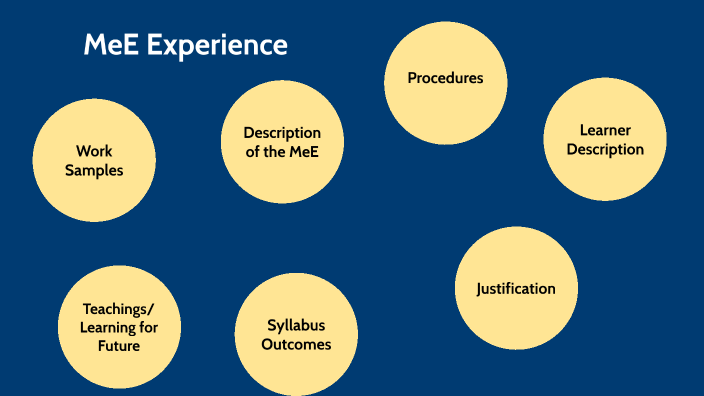 MeE Experience

Procedures

Work Samples

Description of the MeE

Learner Description

Justification

Teachings/ Learning for Future

Syllabus Outcomes